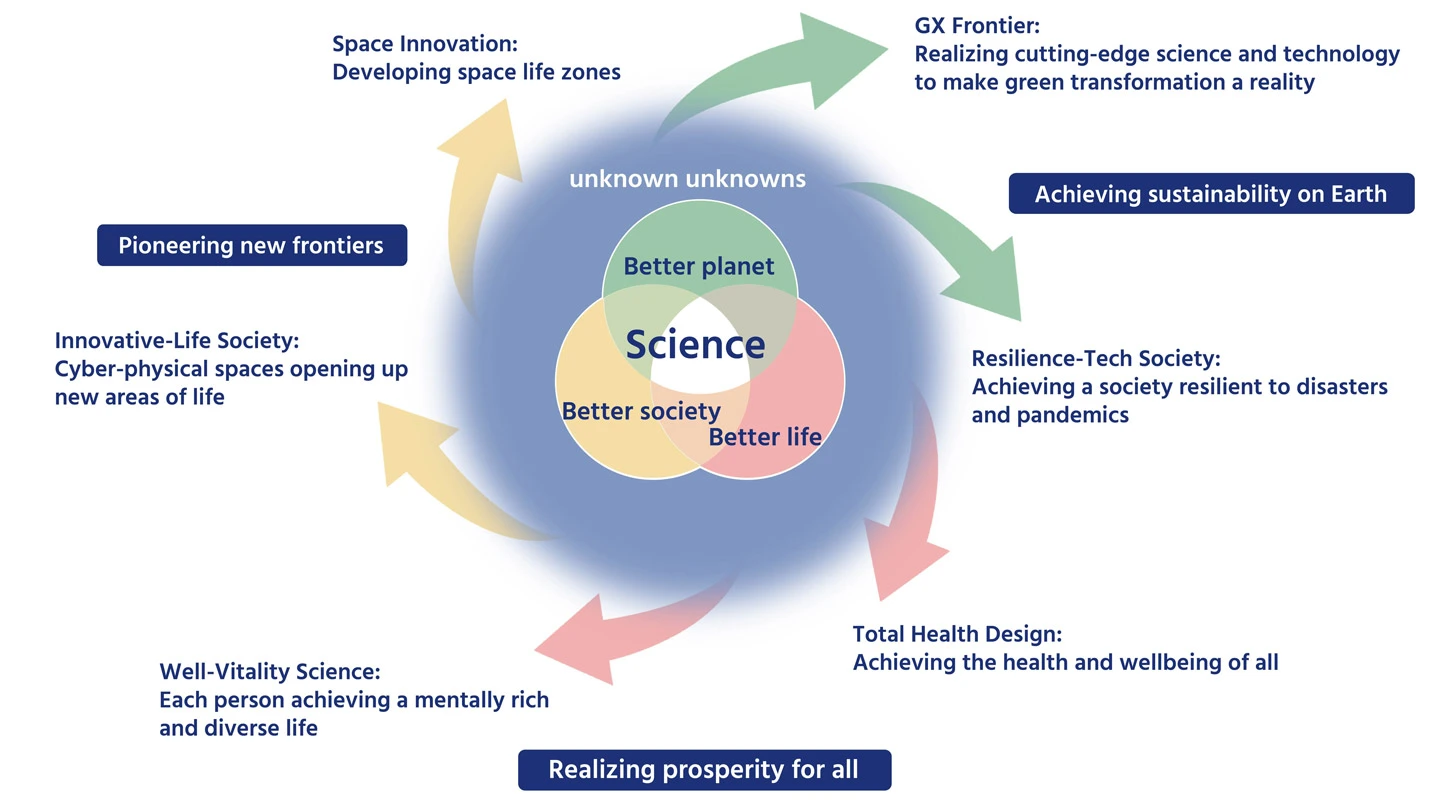 Space Innovation:
Developing space life zones

GX Frontier:
Realizing cutting-edge science and technology to make green transformation a reality

unknown unknowns

Achieving sustainability on Earth

Pioneering new frontiers

Better planet

Science

Better society

Better life

Innovative-Life Society:
Cyber-physical spaces opening up new areas of life

Resilience-Tech Society:
Achieving a society resilient to disasters and pandemics

Total Health Design:
Achieving the health and wellbeing of all

Well-Vitality Science:
Each person achieving a mentally rich and diverse life

Realizing prosperity for all